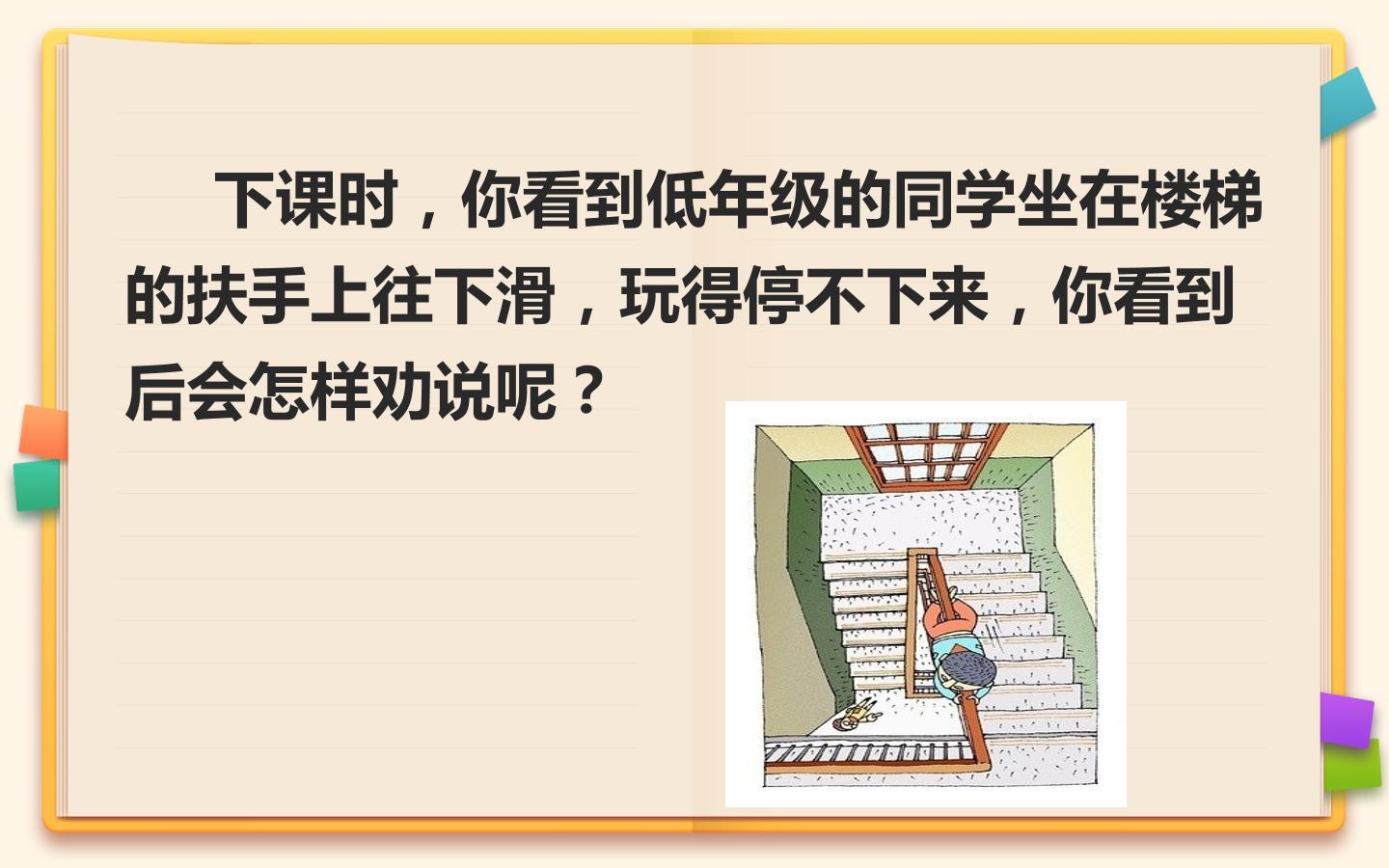 下课时，你看到低年级的同学坐在楼梯的扶手上往下滑，玩得停不下来，你看到后会怎样劝说呢？